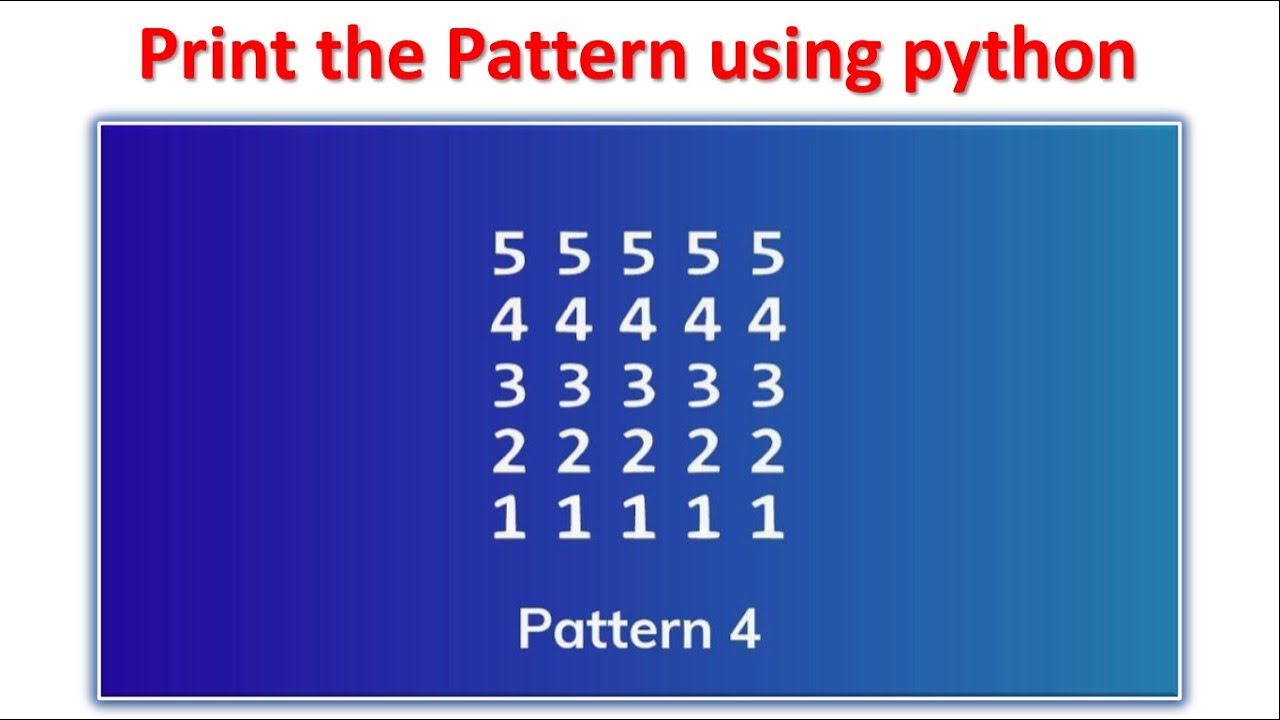 Print the Pattern using python

5 5 5 5 5
4 4 4 4 4
3 3 3 3 3
2 2 2 2 2
1 1 1 1 1

Pattern 4